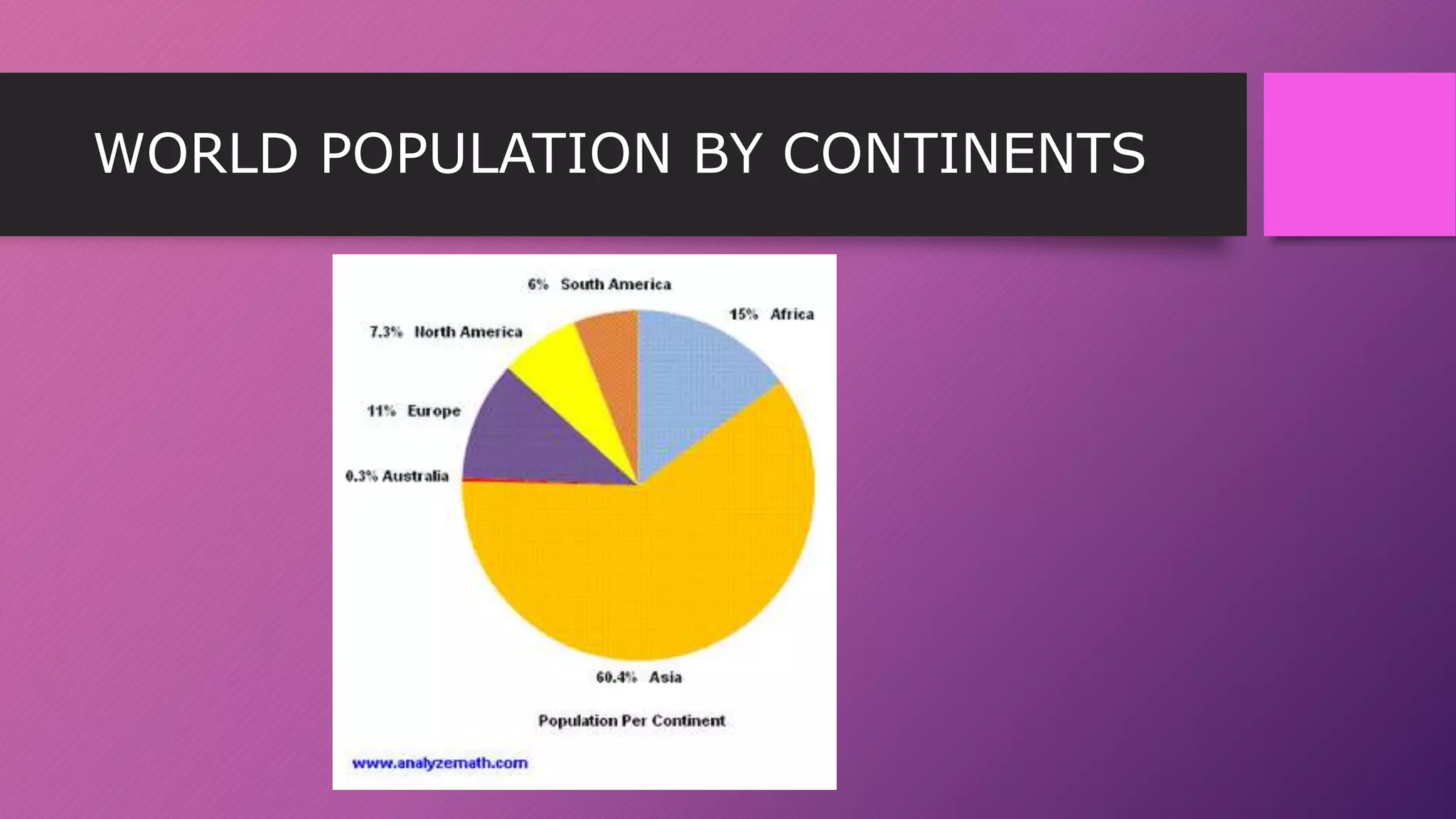 WORLD POPULATION BY CONTINENTS

6% South America

15% Africa

7.3% North America

11% Europe

0.3% Australia

60.4% Asia

Population Per Continent

www.analyzemath.com